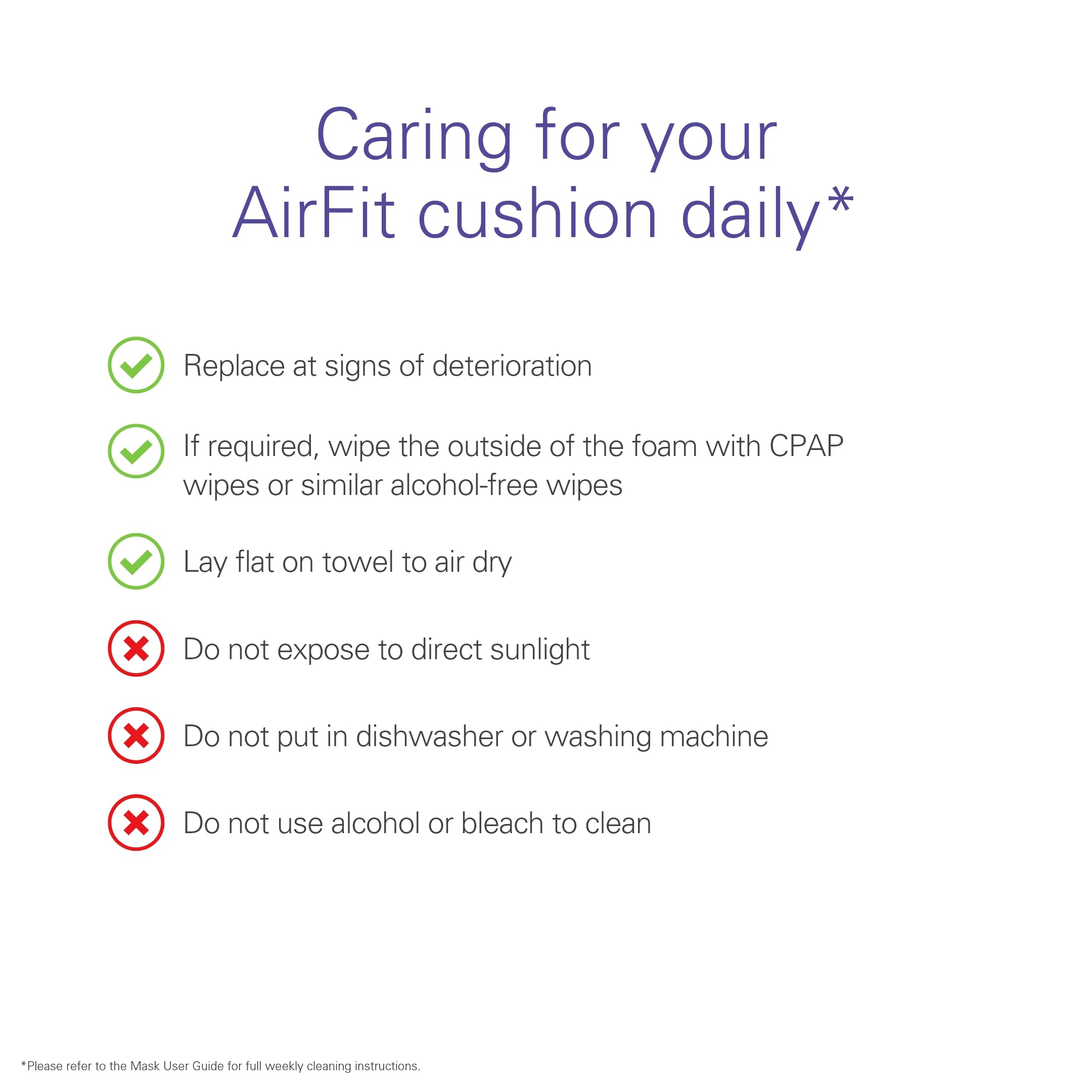 Caring for your AirFit cushion daily*

Replace at signs of deterioration

If required, wipe the outside of the foam with CPAP wipes or similar alcohol-free wipes

Lay flat on towel to air dry

Do not expose to direct sunlight

Do not put in dishwasher or washing machine

Do not use alcohol or bleach to clean

*Please refer to the Mask User Guide for full weekly cleaning instructions.